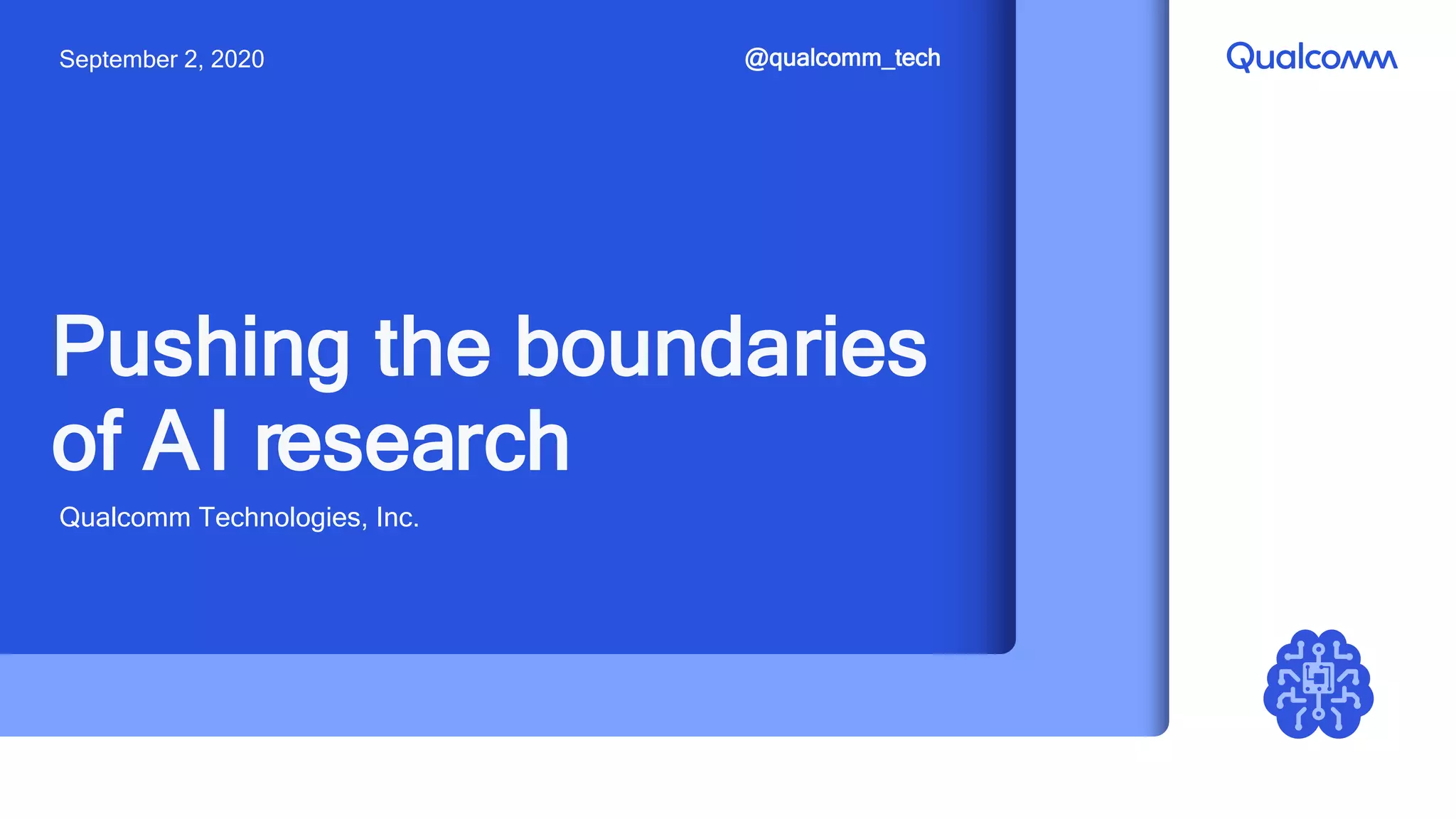 September 2, 2020

@qualcomm_tech

Qualcomm

Pushing the boundaries of AI research

Qualcomm Technologies, Inc.